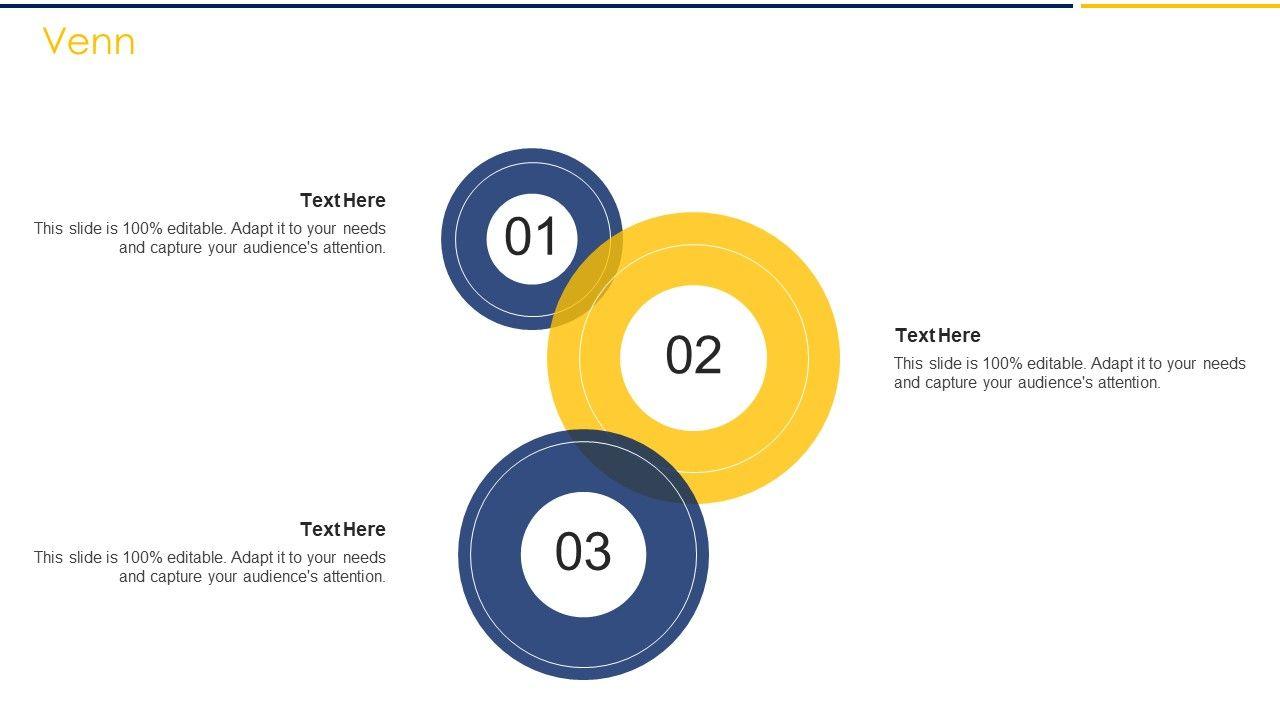 Venn

Text Here
This slide is 100% editable. Adapt it to your needs and capture your audience's attention.

01

02

Text Here
This slide is 100% editable. Adapt it to your needs and capture your audience's attention.

Text Here
This slide is 100% editable. Adapt it to your needs and capture your audience's attention.

03